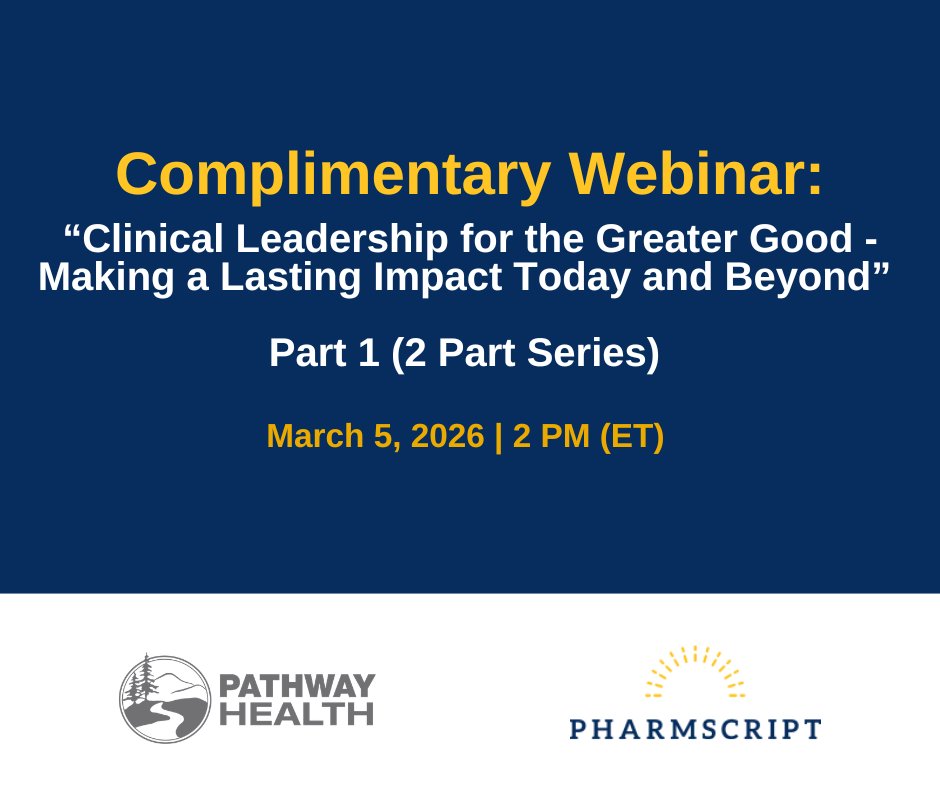 Complimentary Webinar:
“Clinical Leadership for the Greater Good - Making a Lasting Impact Today and Beyond”

Part 1 (2 Part Series)

March 5, 2026 | 2 PM (ET)

PATHWAY HEALTH

PHARMSCRIPT